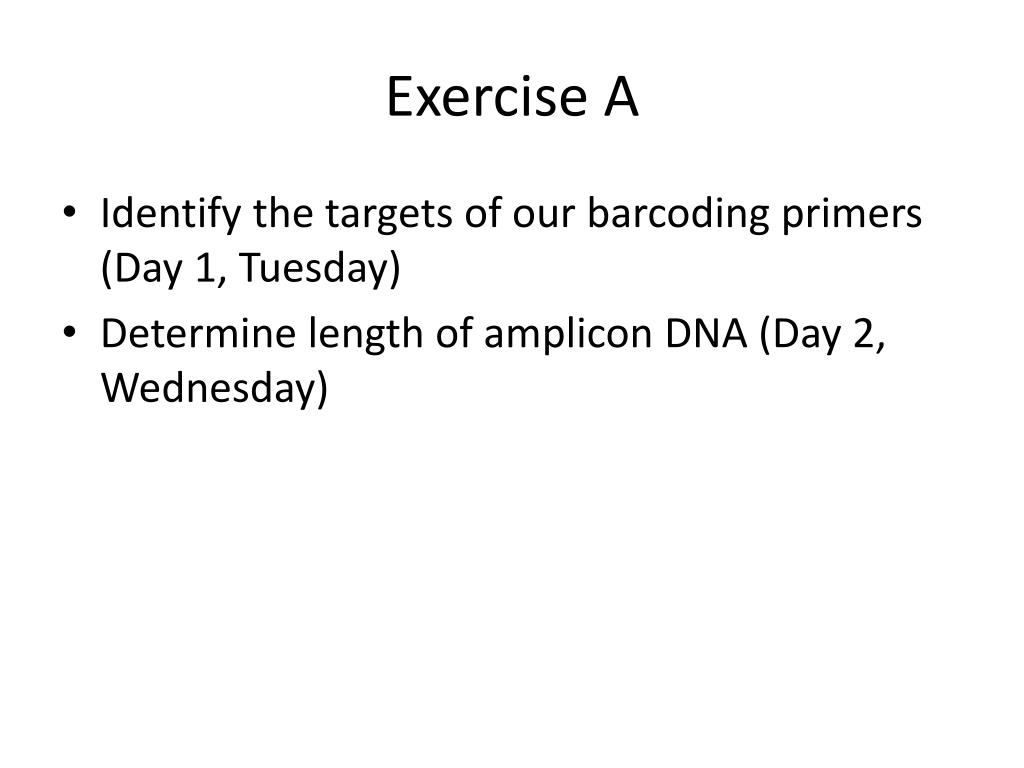 Exercise A

• Identify the targets of our barcoding primers (Day 1, Tuesday)
• Determine length of amplicon DNA (Day 2, Wednesday)